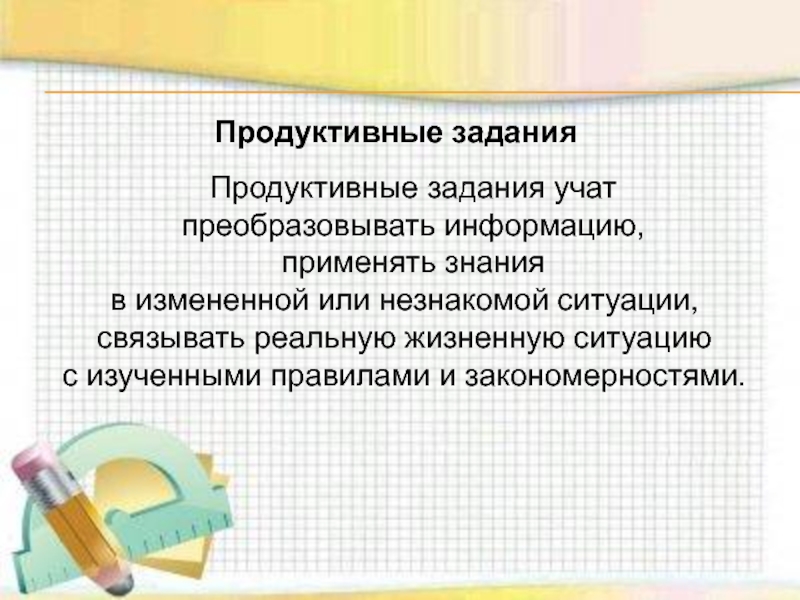 Продуктивные задания

Продуктивные задания учат преобразовывать информацию, применять знания в измененной или незнакомой ситуации, связывать реальную жизненную ситуацию с изученными правилами и закономерностями.